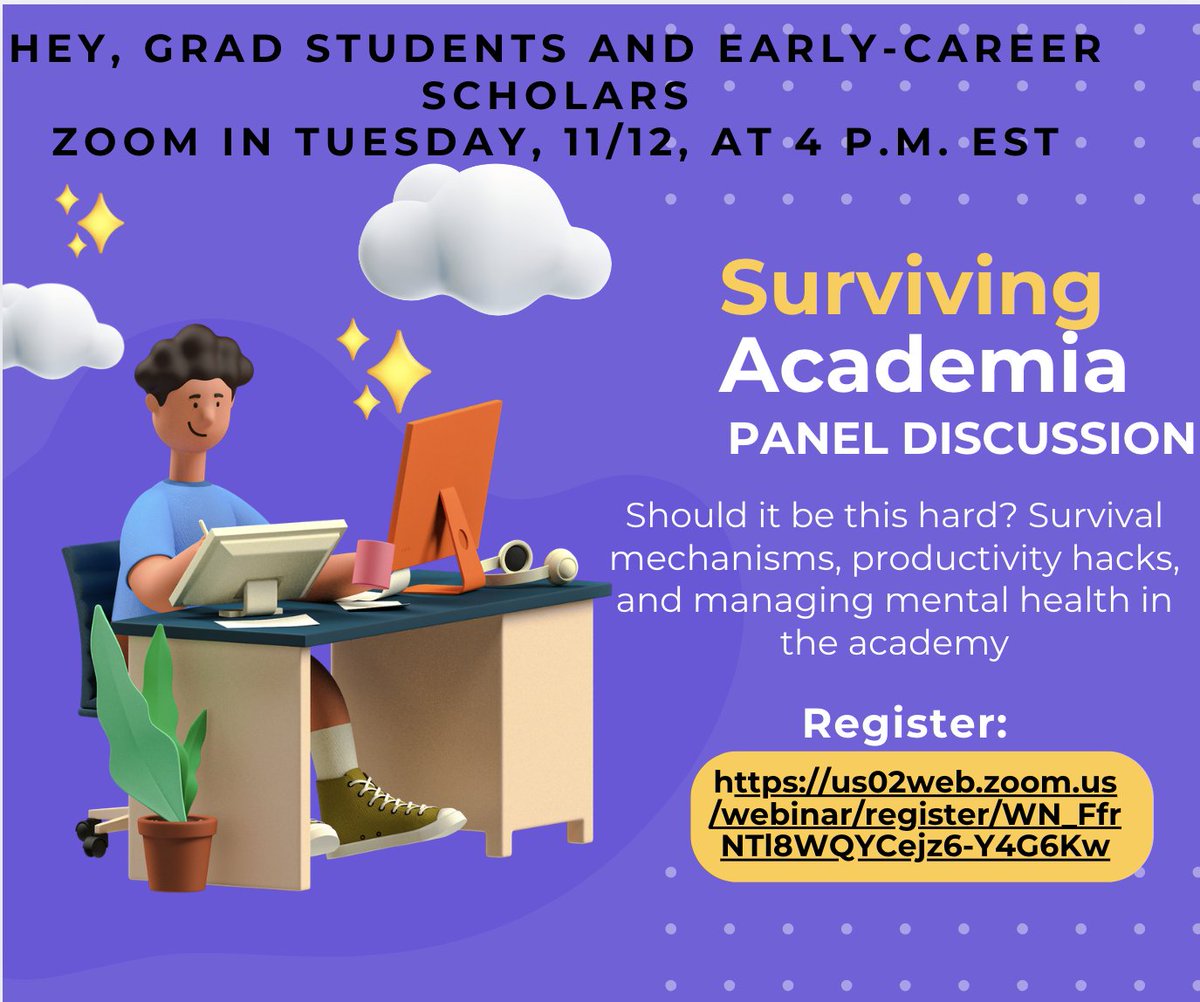 HEY, GRAD STUDENTS AND EARLY-CAREER SCHOLARS
ZOOM IN TUESDAY, 11/12, AT 4 P.M. EST

Surviving
Academia
PANEL DISCUSSION

Should it be this hard? Survival mechanisms, productivity hacks, and managing mental health in the academy

Register:

https://us02web.zoom.us/webinar/register/WN_FfrNTl8WQYCejz6-Y4G6Kw